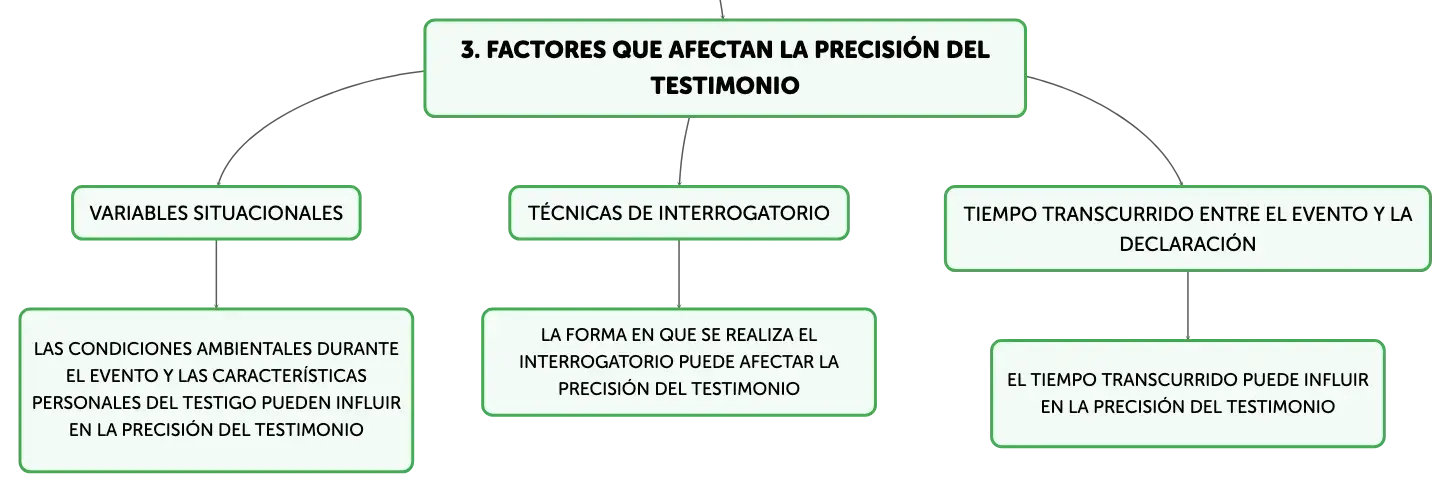 3. FACTORES QUE AFECTAN LA PRECISIÓN DEL TESTIMONIO

VARIABLES SITUACIONALES

LAS CONDICIONES AMBIENTALES DURANTE EL EVENTO Y LAS CARACTERÍSTICAS PERSONALES DEL TESTIGO PUEDEN INFLUIR EN LA PRECISIÓN DEL TESTIMONIO

TÉCNICAS DE INTERROGATORIO

LA FORMA EN QUE SE REALIZA EL INTERROGATORIO PUEDE AFECTAR LA PRECISIÓN DEL TESTIMONIO

TIEMPO TRANSCURRIDO ENTRE EL EVENTO Y LA DECLARACIÓN

EL TIEMPO TRANSCURRIDO PUEDE INFLUIR EN LA PRECISIÓN DEL TESTIMONIO